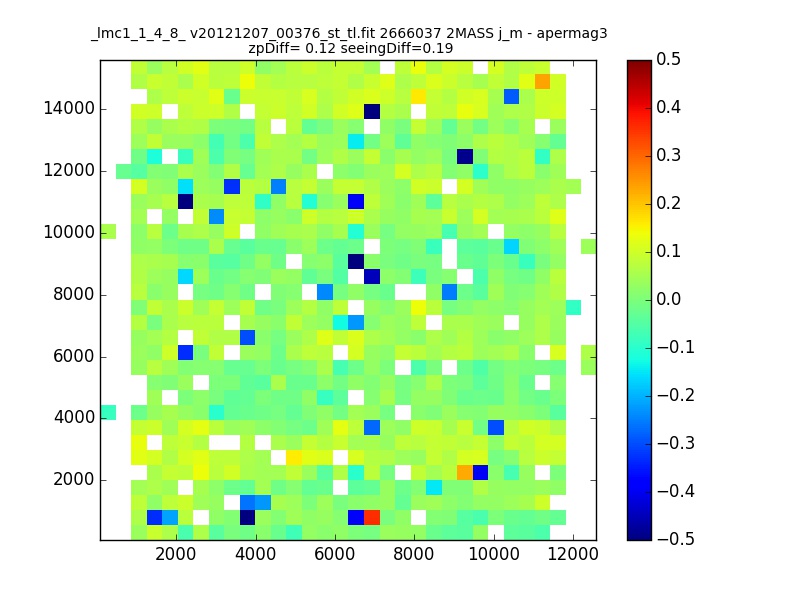 _lmc1_1_4_8_ v20121207_00376_st_tl.fit 2666037 2MASS j_m - apermag3
zpDiff= 0.12 seeingDiff=0.19

14000
12000
10000
8000
6000
4000
2000

2000 4000 6000 8000 10000 12000

0.5
0.4
0.3
0.2
0.1
0.0
−0.1
−0.2
−0.3
−0.4
−0.5